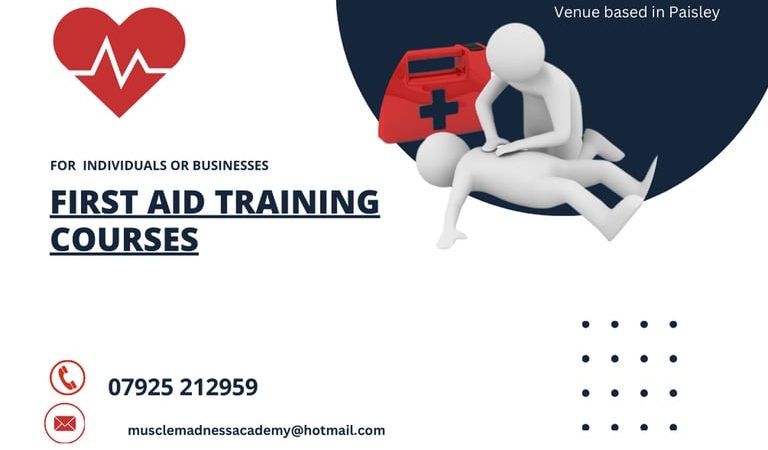 Venue based in Paisley

FOR INDIVIDUALS OR BUSINESSES

FIRST AID TRAINING COURSES

07925 212959

musclemadnessacademy@hotmail.com